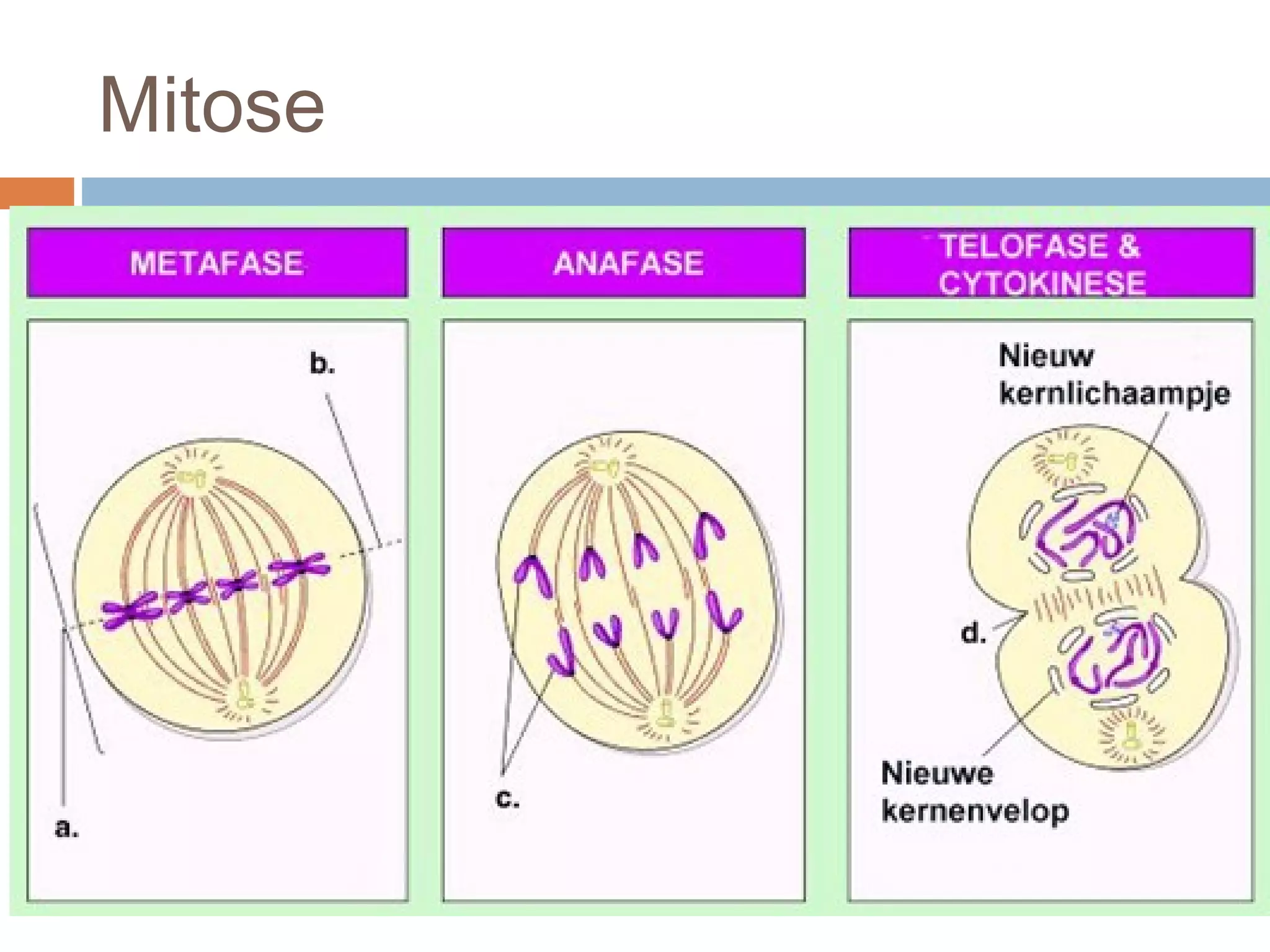 Mitose

METAFASE

b.

a.

ANAFASE

c.

TELOFASE & CYTOKINESE

Nieuw kernlichaampje

d.

Nieuwe kernenvelop